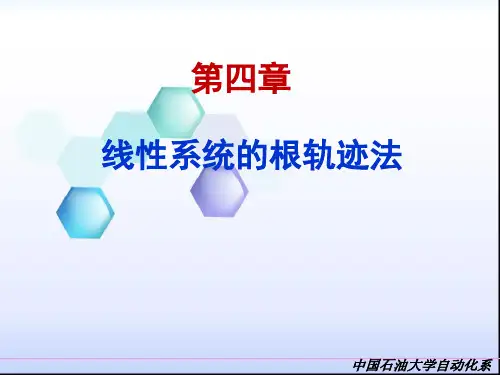 第四章

线性系统的根轨迹法

中国石油大学自动化系